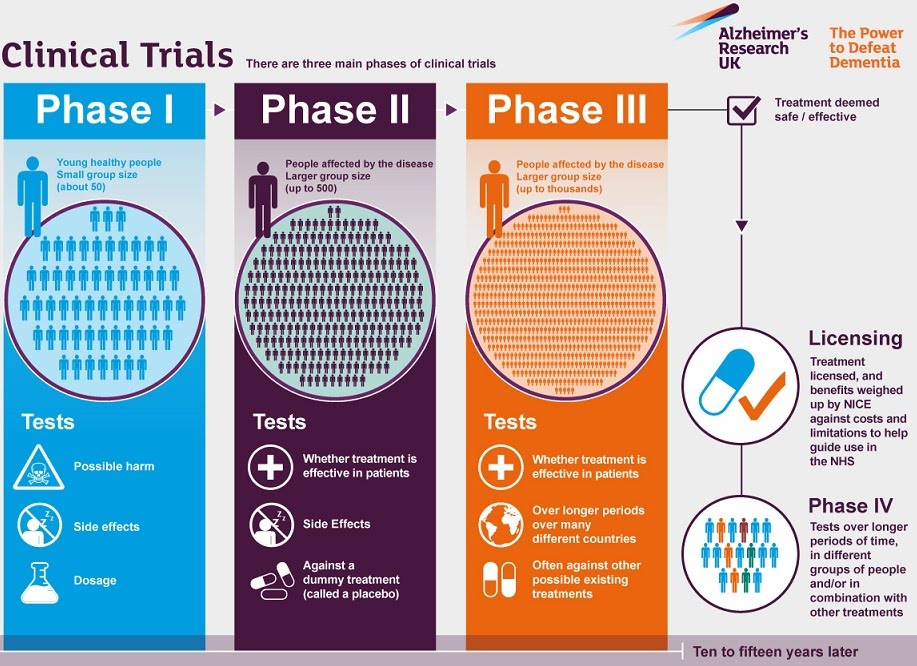 Clinical Trials

There are three main phases of clinical trials

Alzheimer's Research UK

The Power to Defeat Dementia

Phase I

Young healthy people
Small group size
(about 50)

Tests

Possible harm

Side effects

Dosage

Phase II

People affected by the disease
Larger group size
(up to 500)

Tests

Whether treatment is effective in patients

Side Effects

Against a dummy treatment (called a placebo)

Phase III

People affected by the disease
Larger group size
(up to thousands)

Tests

Whether treatment is effective in patients

Over longer periods over many different countries

Often against other possible existing treatments

Treatment deemed safe / effective

Licensing

Treatment licensed, and benefits weighed up by NICE against costs and limitations to help guide use in the NHS

Phase IV

Tests over longer periods of time, in different groups of people and/or in combination with other treatments

Ten to fifteen years later